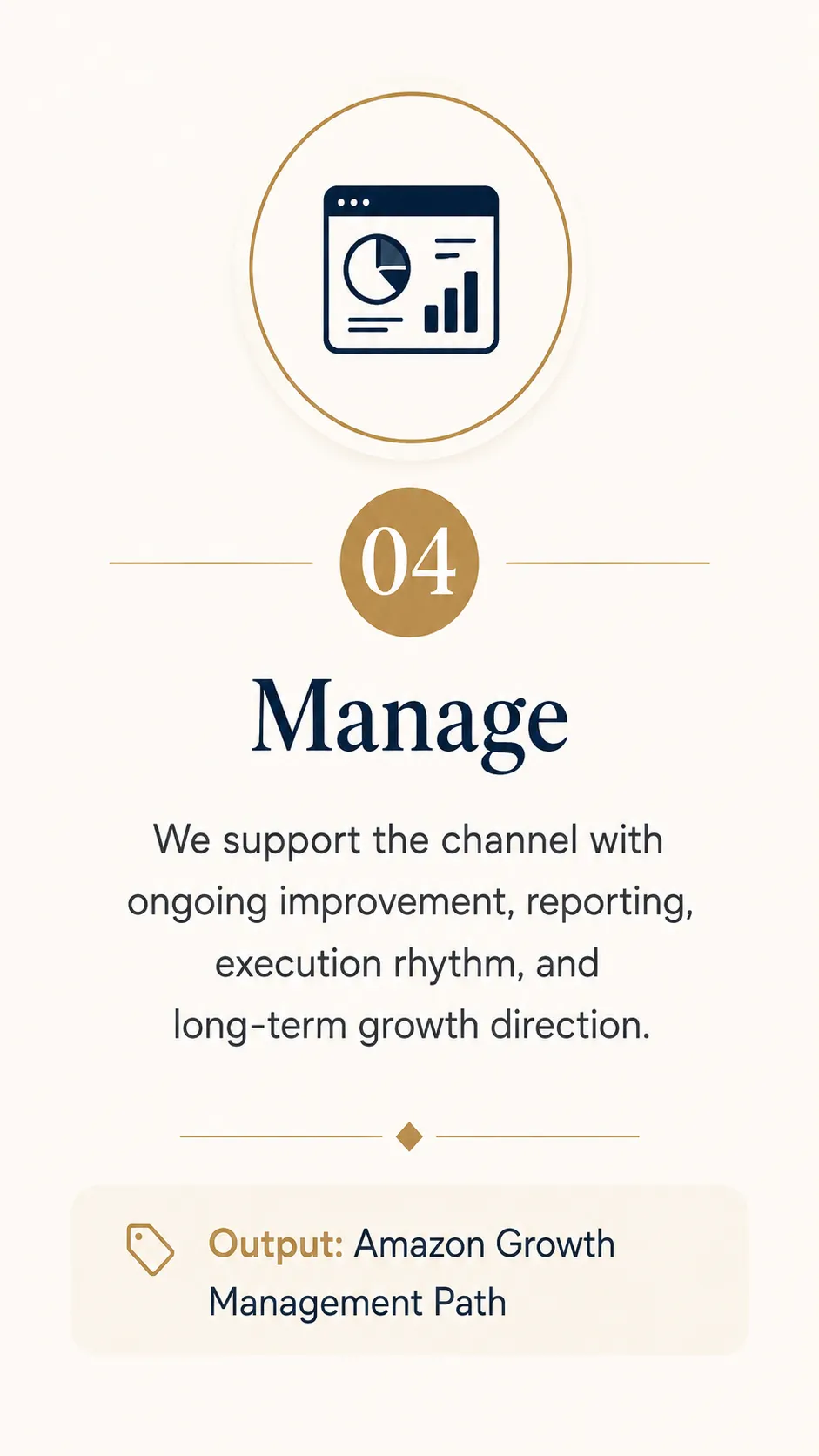 04

Manage

We support the channel with ongoing improvement, reporting, execution rhythm, and long-term growth direction.

Output: Amazon Growth Management Path